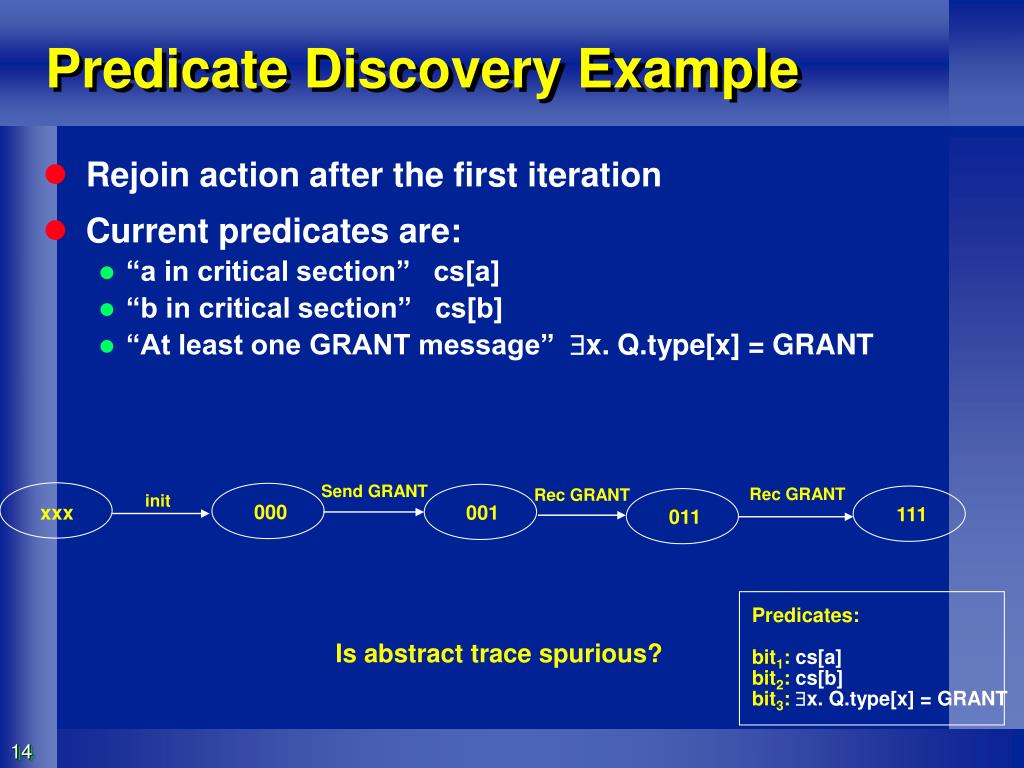 Predicate Discovery Example

Rejoin action after the first iteration

Current predicates are:

“a in critical section” cs[a]

“b in critical section” cs[b]

“At least one GRANT message” $\exists$x. Q.type[x] = GRANT

xxx
init
000
Send GRANT
001
Rec GRANT
011
Rec GRANT
111

Is abstract trace spurious?

Predicates:

bit$_1$: cs[a]
bit$_2$: cs[b]
bit$_3$: $\exists$x. Q.type[x] = GRANT

14